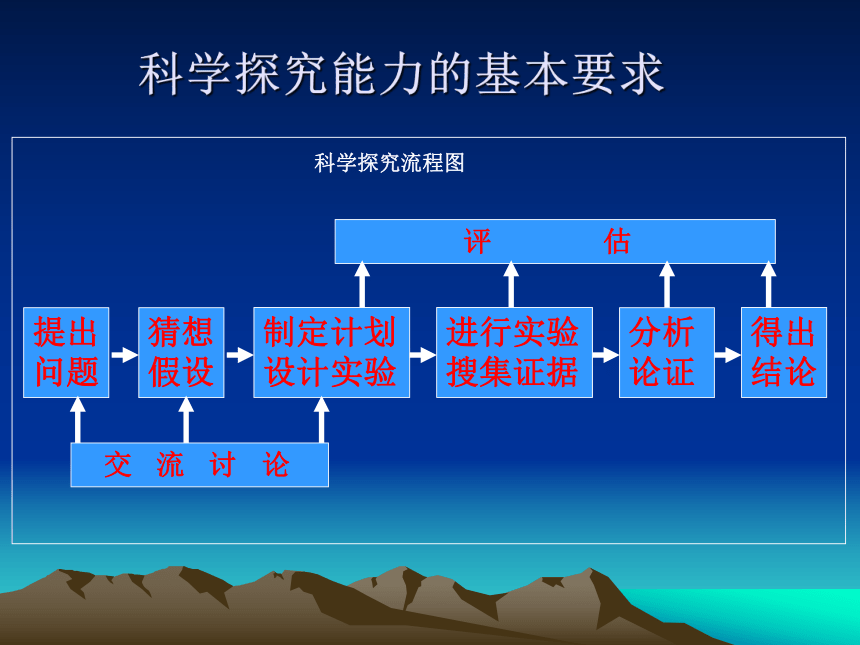 科学探究能力的基本要求

科学探究流程图

评　　估

提出问题

猜想假设

制定计划设计实验

进行实验搜集证据

分析论证

得出结论

交　流　讨　论